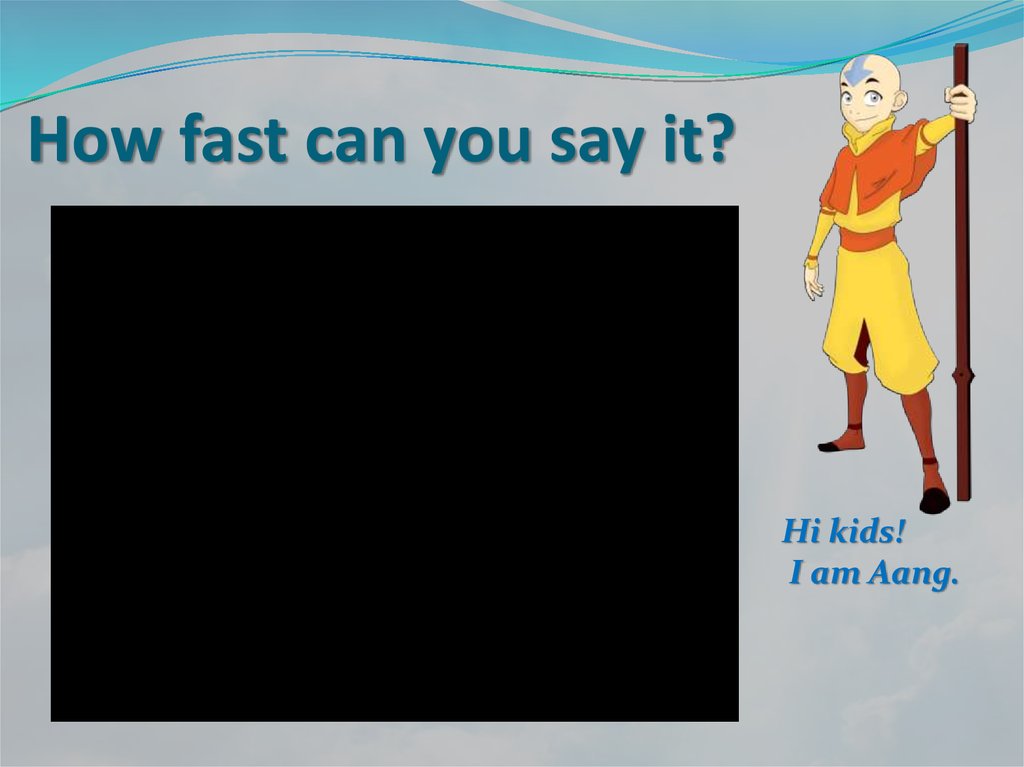 How fast can you say it?

Hi kids!
I am Aang.